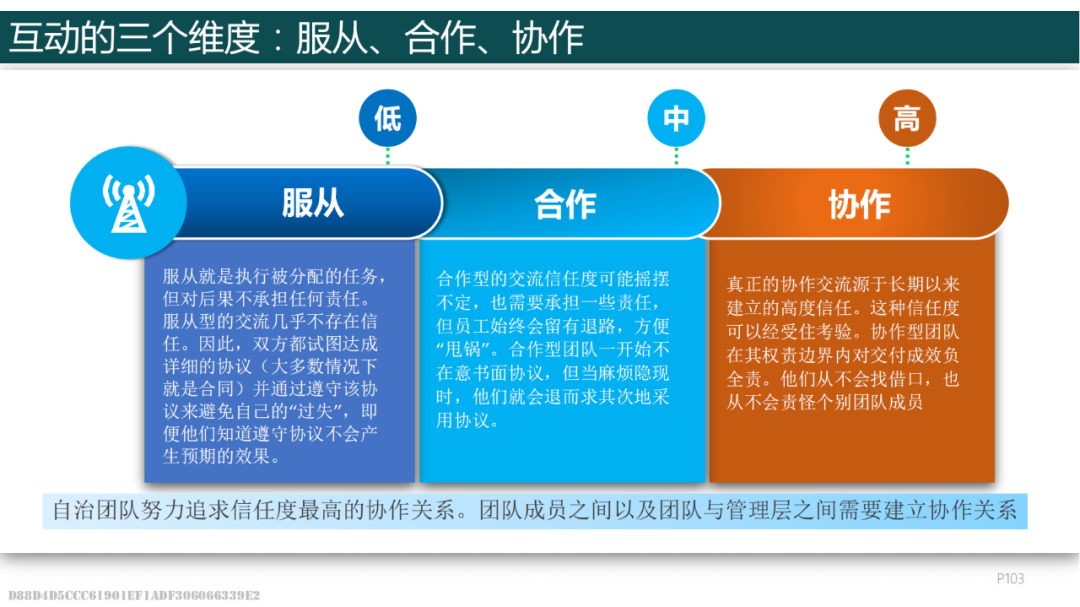 互动的三个维度：服从、合作、协作

低

中

高

服从

合作

协作

服从就是执行被分配的任务，但对后果不承担任何责任。服从型的交流几乎不存在信任。因此，双方都试图达成详细的协议（大多数情况下就是合同）并通过遵守该协议来避免自己的“过失”，即便他们知道遵守协议不会产生预期的效果。

合作型的交流信任度可能摇摆不定，也需要承担一些责任，但员工始终会留有退路，方便“甩锅”。合作型团队一开始不在意书面协议，但当麻烦隐现时，他们就会退而求其次地采用协议。

真正的协作交流源于长期以来建立的高度信任。这种信任度可以经受住考验。协作型团队在其权责边界内对交付成效负全责。他们从不会找借口，也从不会责怪个别团队成员

自治团队努力追求信任度最高的协作关系。团队成员之间以及团队与管理层之间需要建立协作关系

P103

D88D4D5CCC61901EF1ADF306066339E2